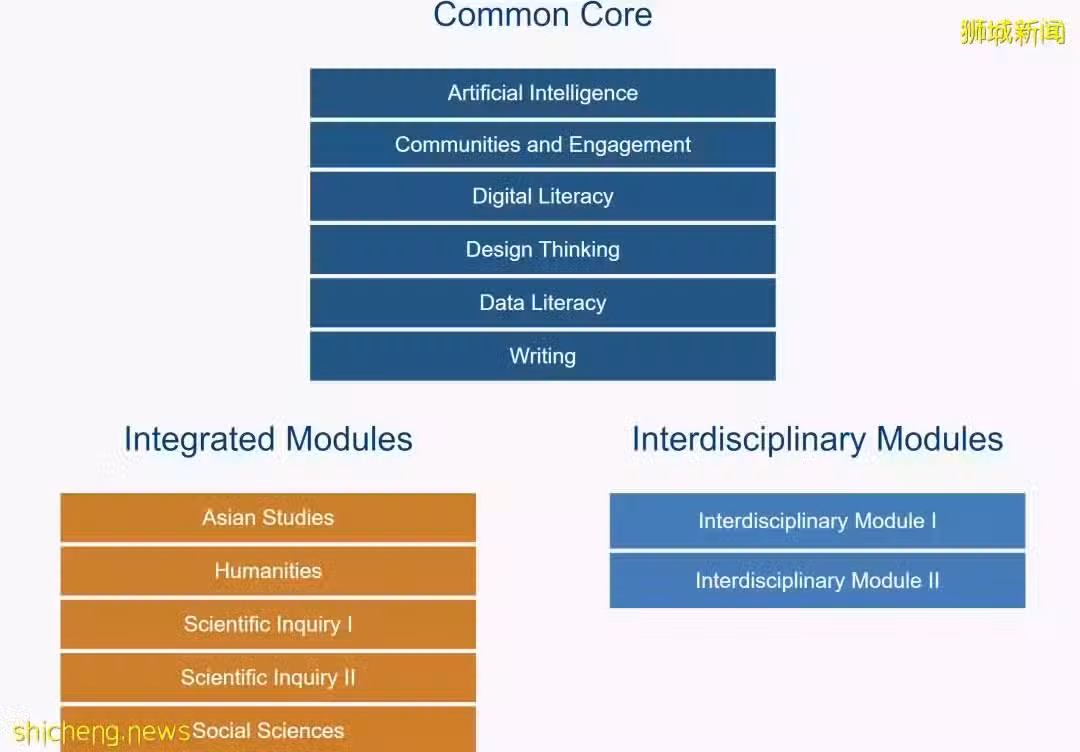 Common Core

狮城新闻

Artificial Intelligence

Communities and Engagement

Digital Literacy

Design Thinking

Data Literacy

Writing

Integrated Modules

Asian Studies

Humanities

Scientific Inquiry I

Scientific Inquiry II

Social Sciences

Interdisciplinary Modules

Interdisciplinary Module I

Interdisciplinary Module II

shicheng.news